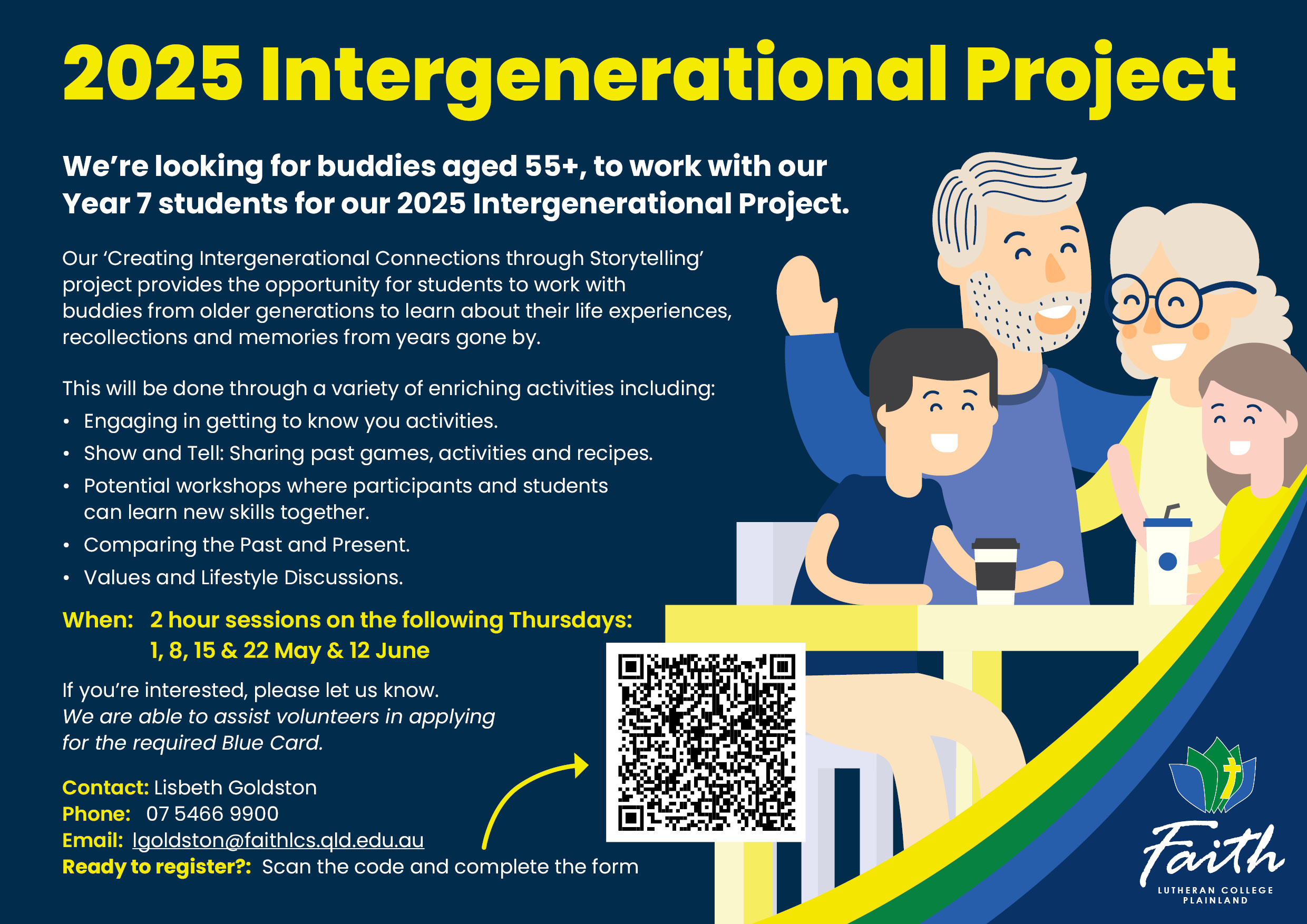 2025 Intergenerational Project

We're looking for buddies aged 55+, to work with our Year 7 students for our 2025 Intergenerational Project.

Our 'Creating Intergenerational Connections through Storytelling' project provides the opportunity for students to work with buddies from older generations to learn about their life experiences, recollections and memories from years gone by.

This will be done through a variety of enriching activities including:
• Engaging in getting to know you activities.
• Show and Tell: Sharing past games, activities and recipes.
• Potential workshops where participants and students can learn new skills together.
• Comparing the Past and Present.
• Values and Lifestyle Discussions.

When: 2 hour sessions on the following Thursdays: 1, 8, 15 & 22 May & 12 June

If you're interested, please let us know.
We are able to assist volunteers in applying for the required Blue Card.

Contact: Lisbeth Goldston
Phone: 07 5466 9900
Email: lgoldston@faithlcs.qld.edu.au
Ready to register?: Scan the code and complete the form

Faith
LUTHERAN COLLEGE
PLAINLAND